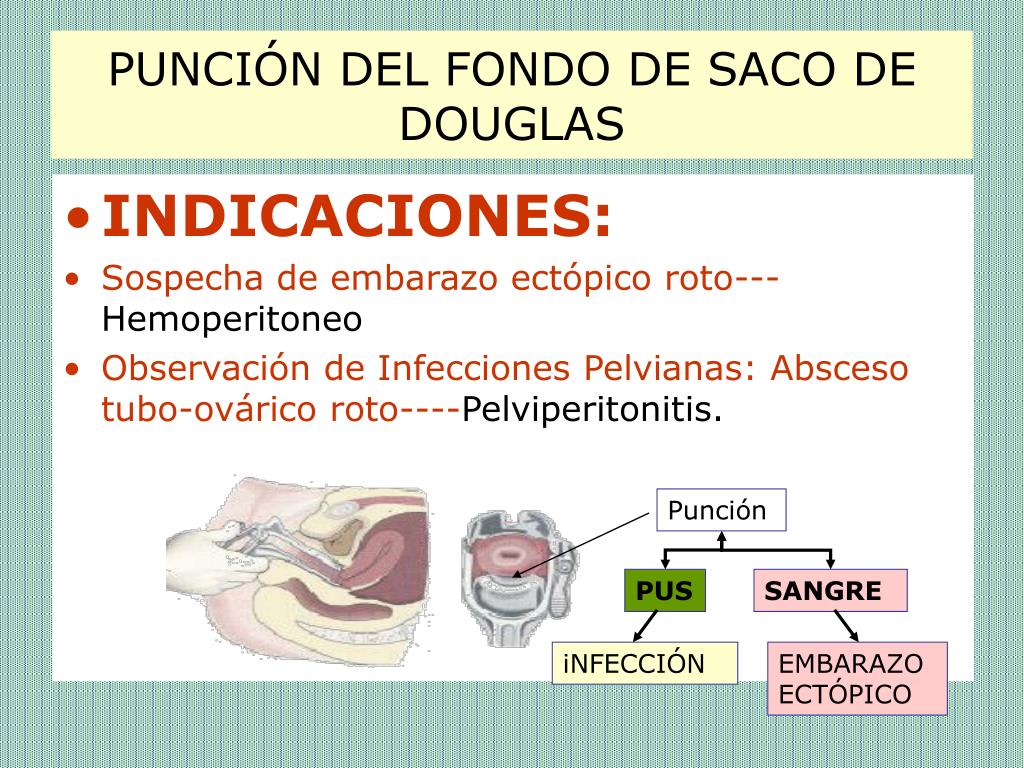 PUNCIÓN DEL FONDO DE SACO DE DOUGLAS

• INDICACIONES:

• Sospecha de embarazo ectópico roto---Hemoperitoneo

• Observación de Infecciones Pelvianas: Absceso tubo-ovárico roto----Pelviperitonitis.

Punción

PUS

SANGRE

iNFECCIÓN

EMBARAZO ECTÓPICO